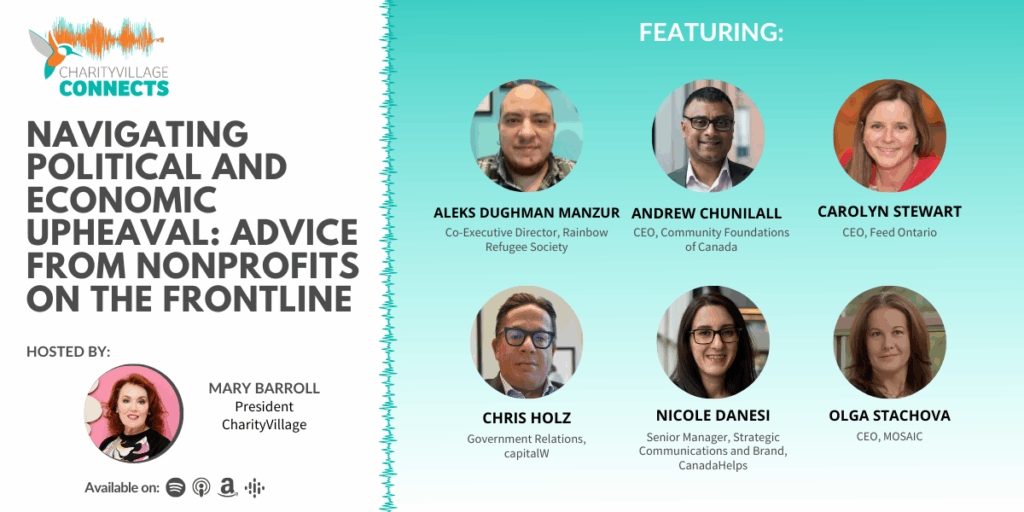 CHARITYVILLAGE CONNECTS

NAVIGATING POLITICAL AND ECONOMIC UPHEAVAL: ADVICE FROM NONPROFITS ON THE FRONTLINE

HOSTED BY:

MARY BARROLL
President
CharityVillage

Available on:

FEATURING:

ALEKS DUGHMAN MANZUR
Co-Executive Director, Rainbow Refugee Society

ANDREW CHUNILALL
CEO, Community Foundations of Canada

CAROLYN STEWART
CEO, Feed Ontario

CHRIS HOLZ
Government Relations, capitalW

NICOLE DANESI
Senior Manager, Strategic Communications and Brand, CanadaHelps

OLGA STACHOVA
CEO, MOSAIC